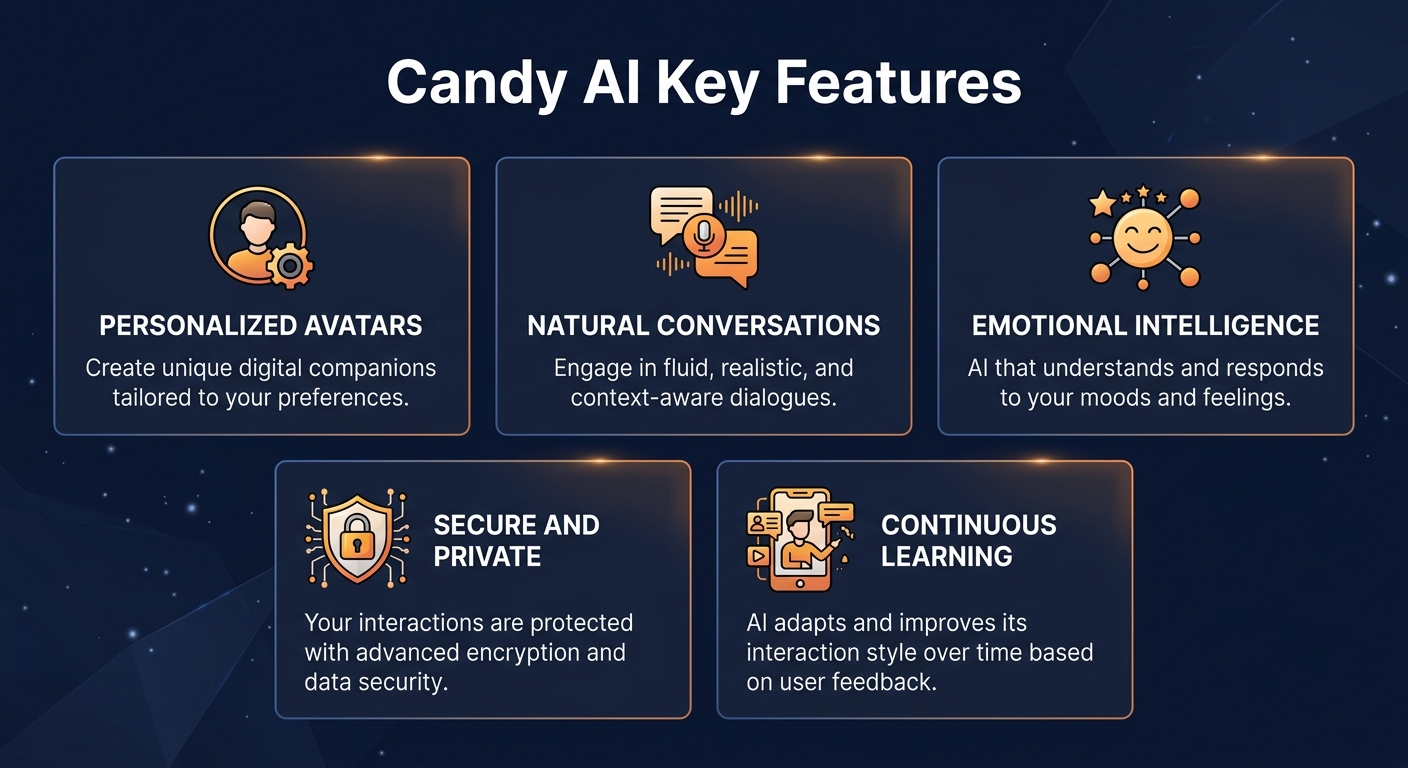 Candy AI Key Features

PERSONALIZED AVATARS
Create unique digital companions tailored to your preferences.

NATURAL CONVERSATIONS
Engage in fluid, realistic, and context-aware dialogues.

EMOTIONAL INTELLIGENCE
AI that understands and responds to your moods and feelings.

SECURE AND PRIVATE
Your interactions are protected with advanced encryption and data security.

CONTINUOUS LEARNING
AI adapts and improves its interaction style over time based on user feedback.